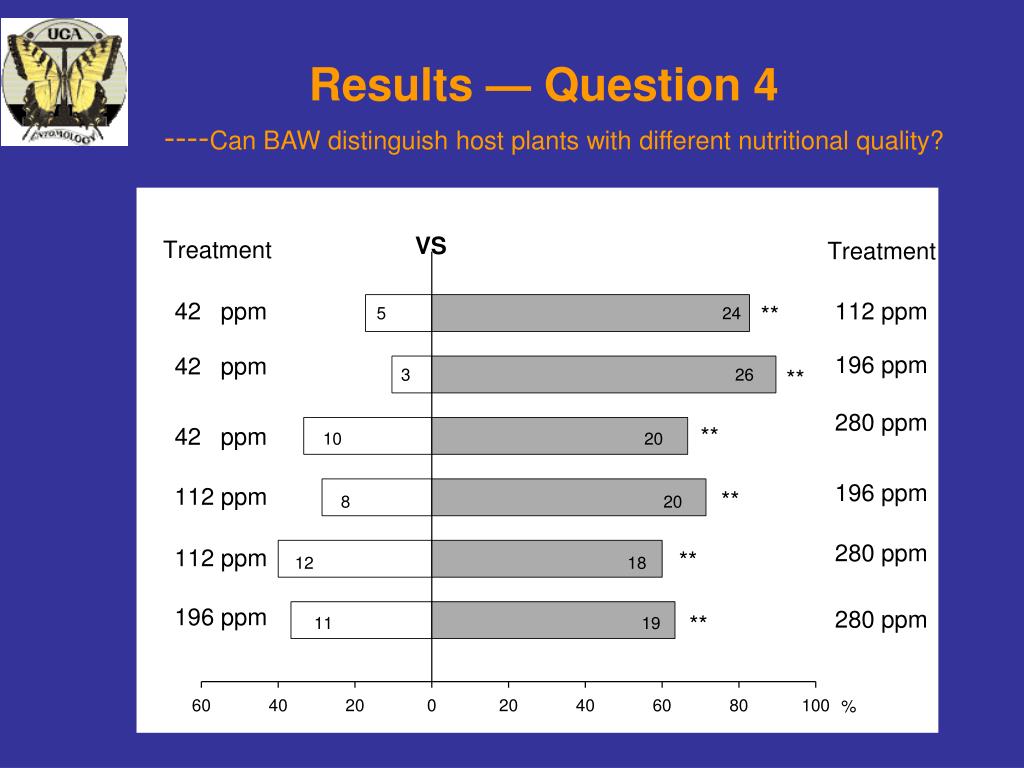 UGA
ENTOMOLOGY

Results — Question 4

----Can BAW distinguish host plants with different nutritional quality?

Treatment

vs

Treatment

42 ppm
5
24
**
112 ppm

42 ppm
3
26
**
196 ppm

42 ppm
10
20
**
280 ppm

112 ppm
8
20
**
196 ppm

112 ppm
12
18
**
280 ppm

196 ppm
11
19
**
280 ppm

60 40 20 0 20 40 60 80 100 %